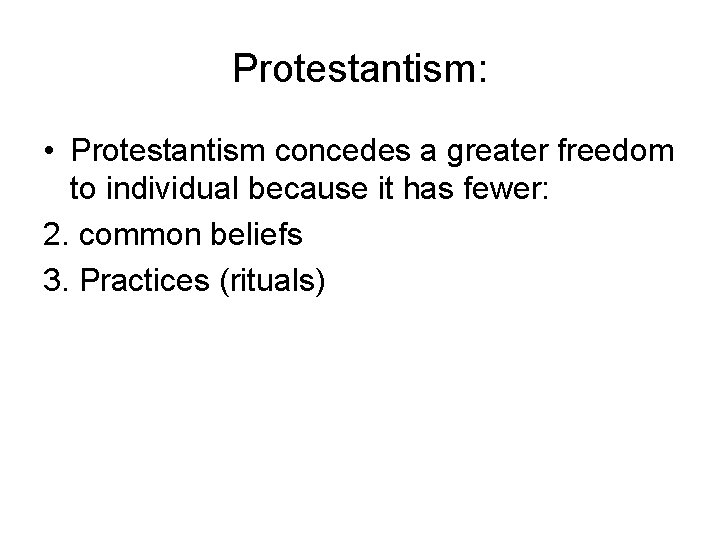 Protestantism:

• Protestantism concedes a greater freedom to individual because it has fewer:

2. common beliefs

3. Practices (rituals)